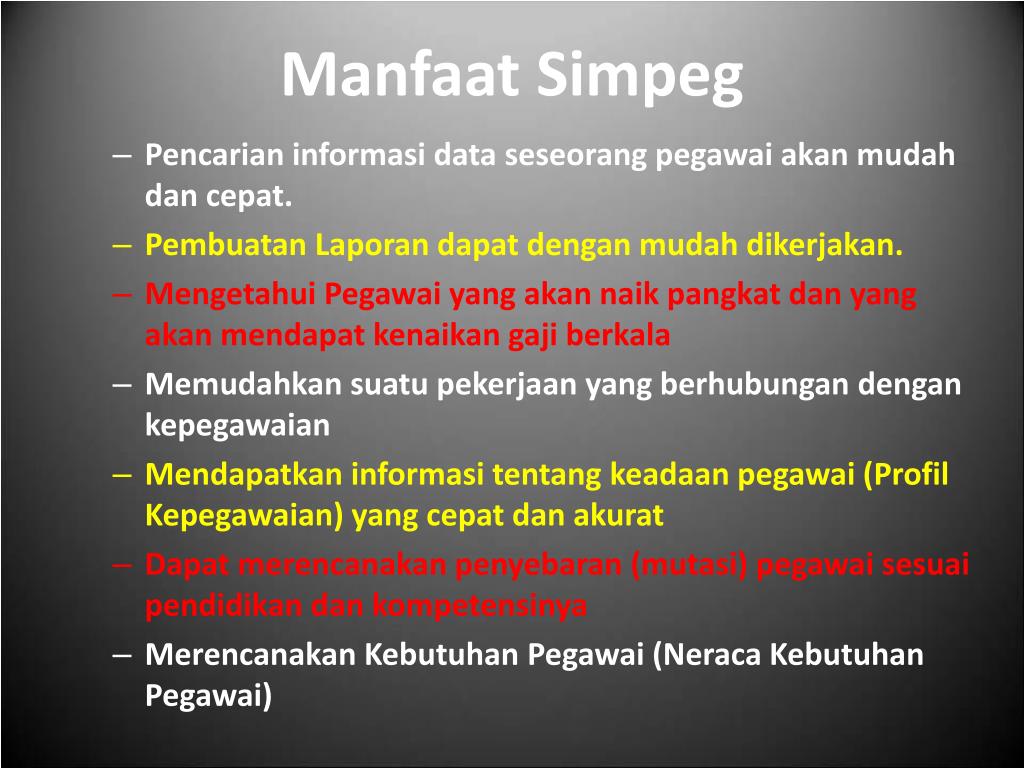 Manfaat Simpeg

– Pencarian informasi data seseorang pegawai akan mudah dan cepat.
– Pembuatan Laporan dapat dengan mudah dikerjakan.
– Mengetahui Pegawai yang akan naik pangkat dan yang akan mendapat kenaikan gaji berkala
– Memudahkan suatu pekerjaan yang berhubungan dengan kepegawaian
– Mendapatkan informasi tentang keadaan pegawai (Profil Kepegawaian) yang cepat dan akurat
– Dapat merencanakan penyebaran (mutasi) pegawai sesuai pendidikan dan kompetensinya
– Merencanakan Kebutuhan Pegawai (Neraca Kebutuhan Pegawai)